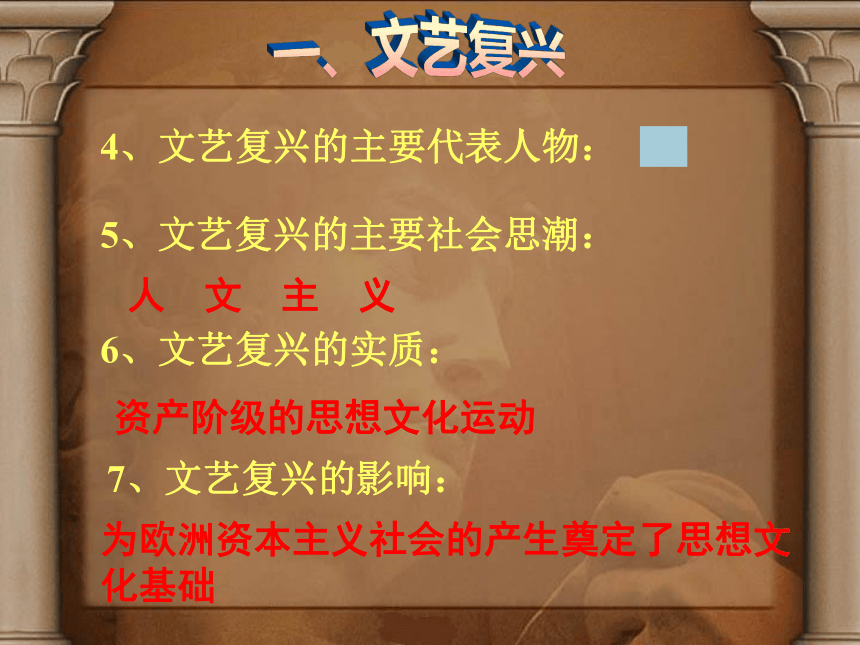 一、文艺复兴

4、文艺复兴的主要代表人物：

5、文艺复兴的主要社会思潮：

人 文 主 义

6、文艺复兴的实质：

资产阶级的思想文化运动

7、文艺复兴的影响：

为欧洲资本主义社会的产生奠定了思想文化基础